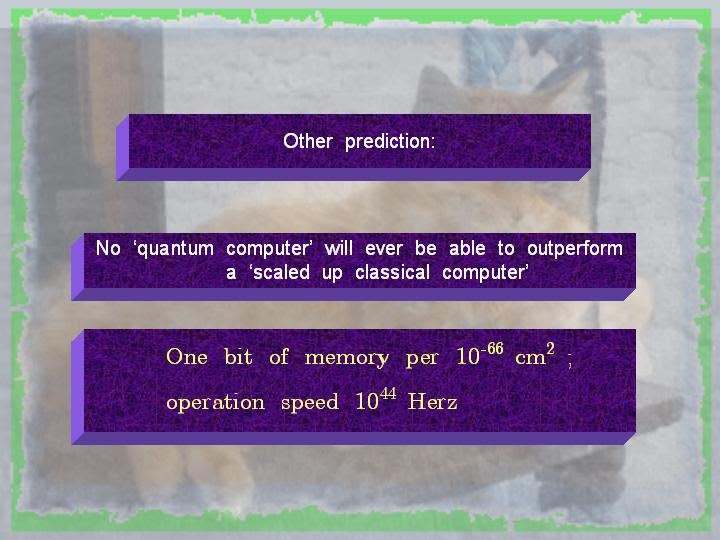 Other prediction:

No ‘quantum computer’ will ever be able to outperform a ‘scaled up classical computer’

One bit of memory per $10^{-66}$ $cm^2$ ;

operation speed $10^{44}$ Herz